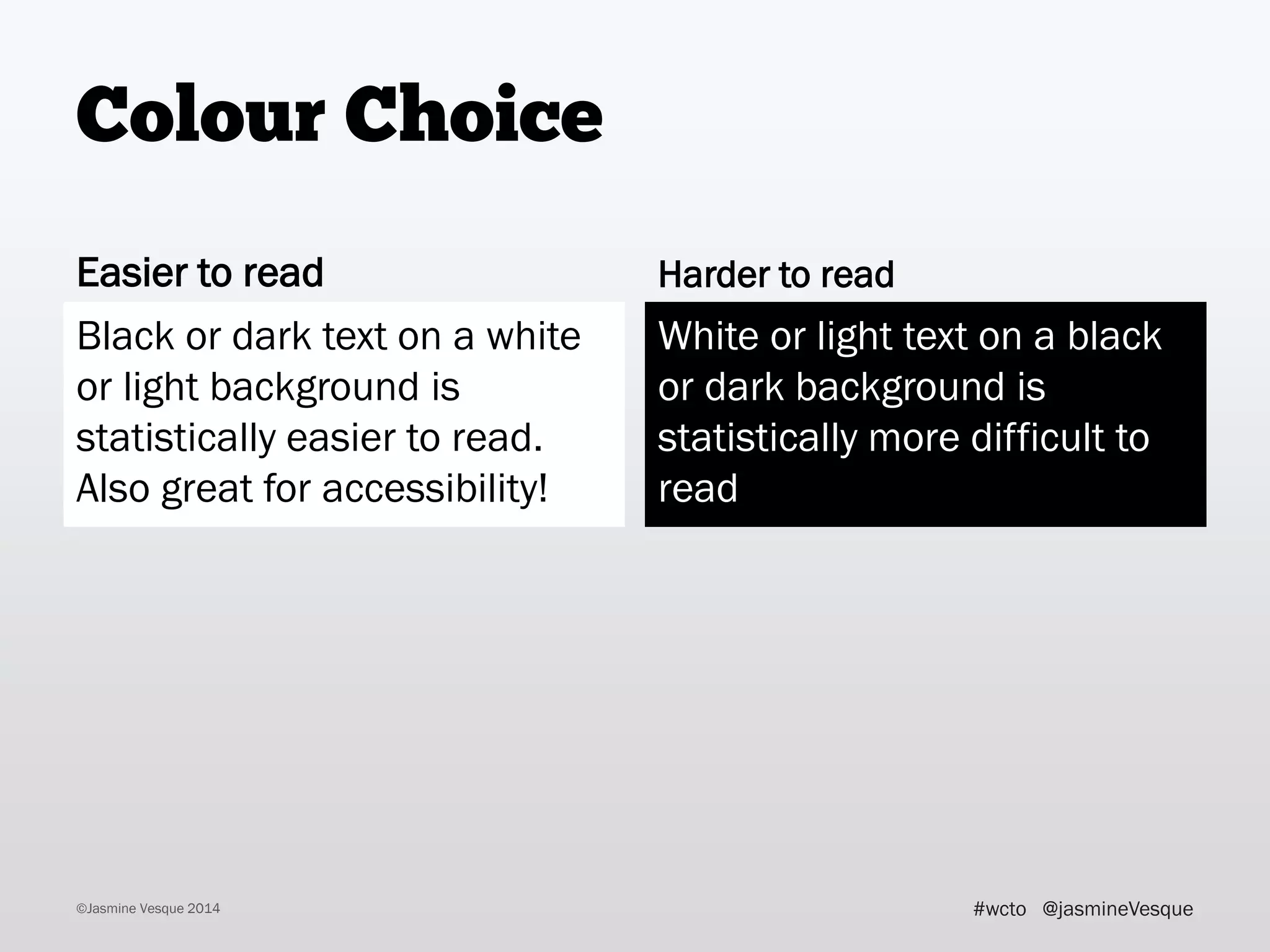 Colour Choice

Easier to read

Black or dark text on a white or light background is statistically easier to read. Also great for accessibility!

Harder to read

White or light text on a black or dark background is statistically more difficult to read

©Jasmine Vesque 2014

#wcto @jasmineVesque